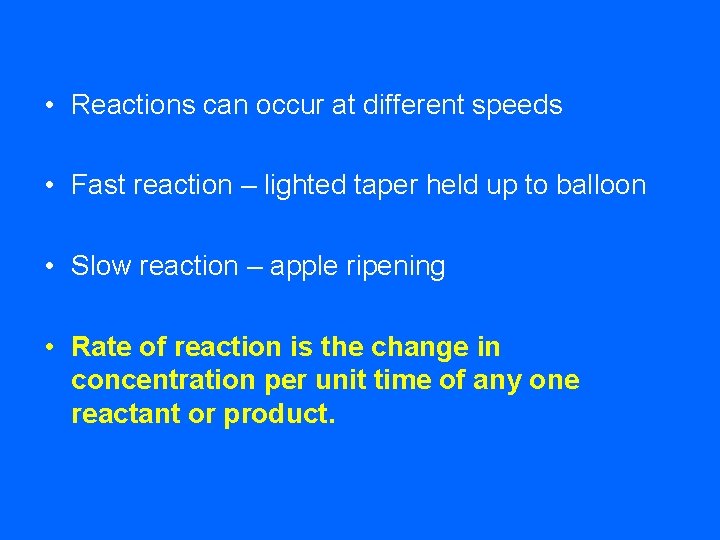 • Reactions can occur at different speeds

• Fast reaction – lighted taper held up to balloon

• Slow reaction – apple ripening

• Rate of reaction is the change in concentration per unit time of any one reactant or product.